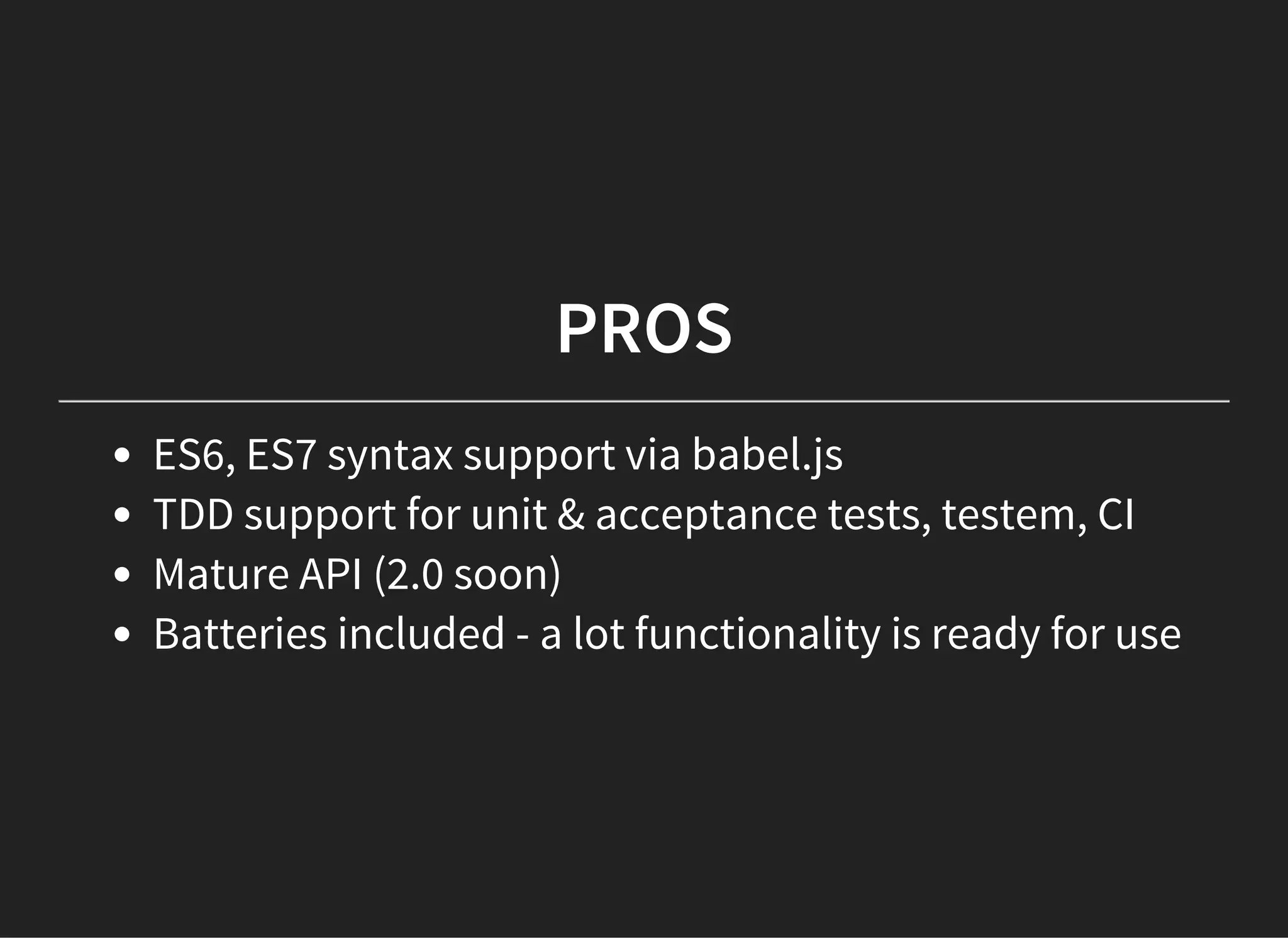 PROS

- ES6, ES7 syntax support via babel.js
- TDD support for unit & acceptance tests, testem, CI
- Mature API (2.0 soon)
- Batteries included - a lot functionality is ready for use